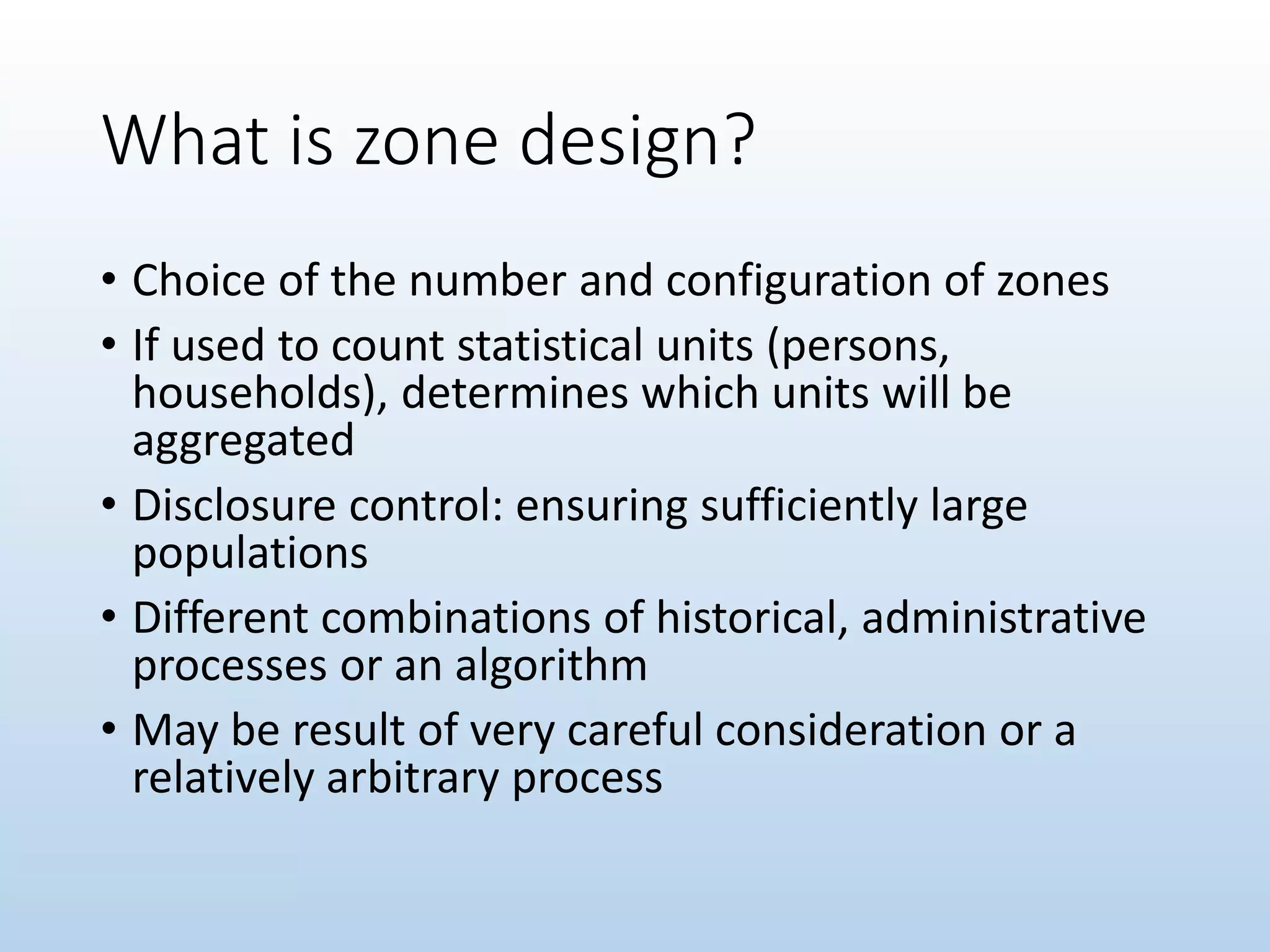 What is zone design?

• Choice of the number and configuration of zones
• If used to count statistical units (persons, households), determines which units will be aggregated
• Disclosure control: ensuring sufficiently large populations
• Different combinations of historical, administrative processes or an algorithm
• May be result of very careful consideration or a relatively arbitrary process